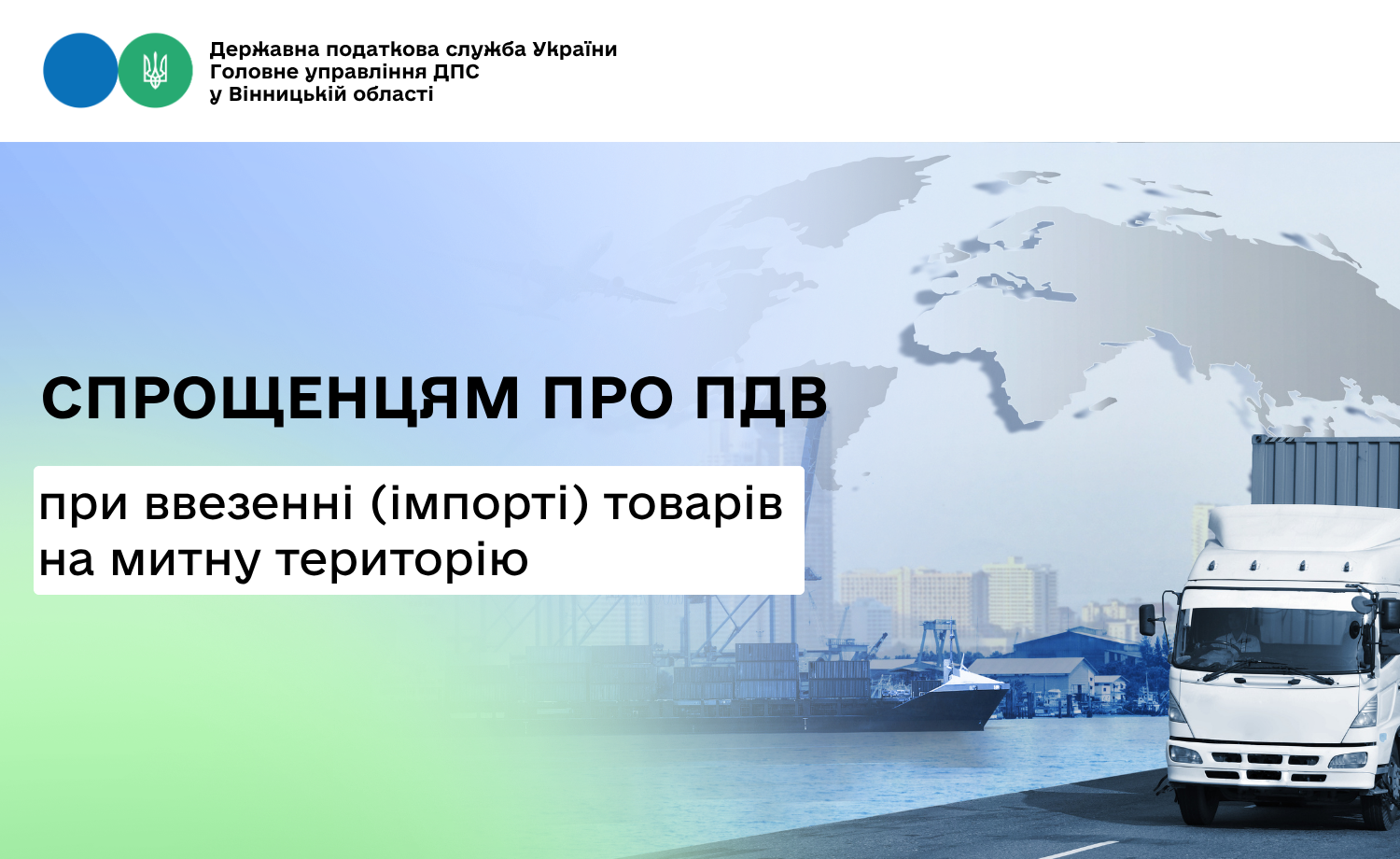 Державна податкова служба України
Головне управління ДПС
у Вінницькій області

СПРОЩЕНЦЯМ ПРО ПДВ

при ввезенні (імпорті) товарів на митну територію